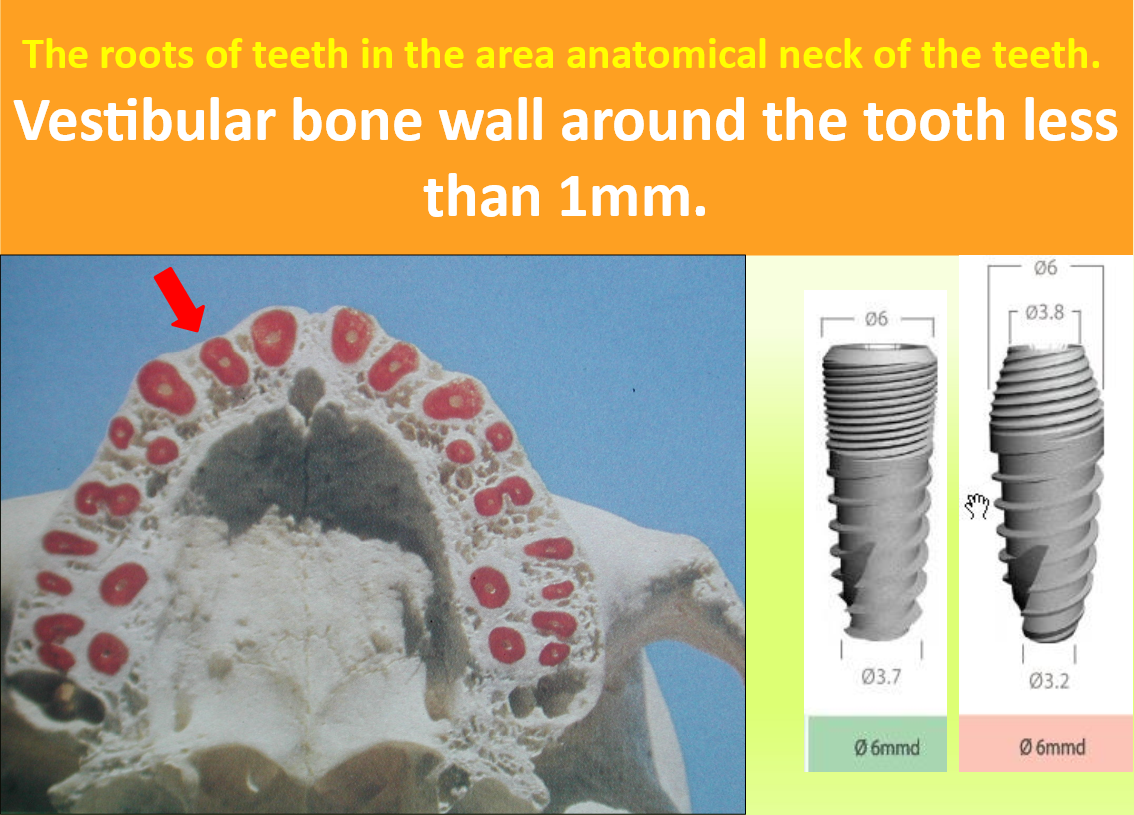 The roots of teeth in the area anatomical neck of the teeth.

Vestibular bone wall around the tooth less than 1mm.

Ø6

Ø3.7

Ø 6mmd

Ø6

Ø3.8

Ø3.2

Ø 6mmd